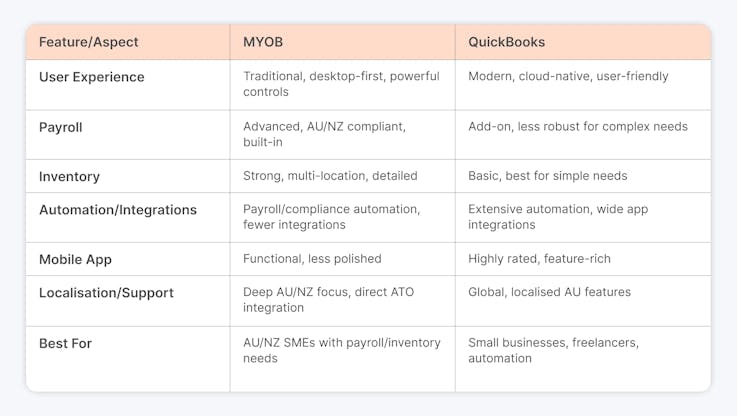 | Feature/Aspect | MYOB | QuickBooks |
|---|---|---|
| User Experience | Traditional, desktop-first, powerful controls | Modern, cloud-native, user-friendly |
| Payroll | Advanced, AU/NZ compliant, built-in | Add-on, less robust for complex needs |
| Inventory | Strong, multi-location, detailed | Basic, best for simple needs |
| Automation/Integrations | Payroll/compliance automation, fewer integrations | Extensive automation, wide app integrations |
| Mobile App | Functional, less polished | Highly rated, feature-rich |
| Localisation/Support | Deep AU/NZ focus, direct ATO integration | Global, localised AU features |
| Best For | AU/NZ SMEs with payroll/inventory needs | Small businesses, freelancers, automation |